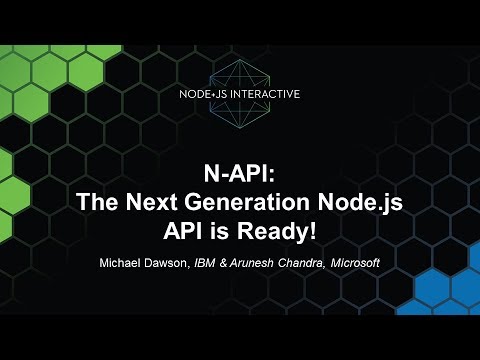 NODE+JS INTERACTIVE

N-API:
The Next Generation Node.js
API is Ready!

Michael Dawson, IBM & Arunesh Chandra, Microsoft